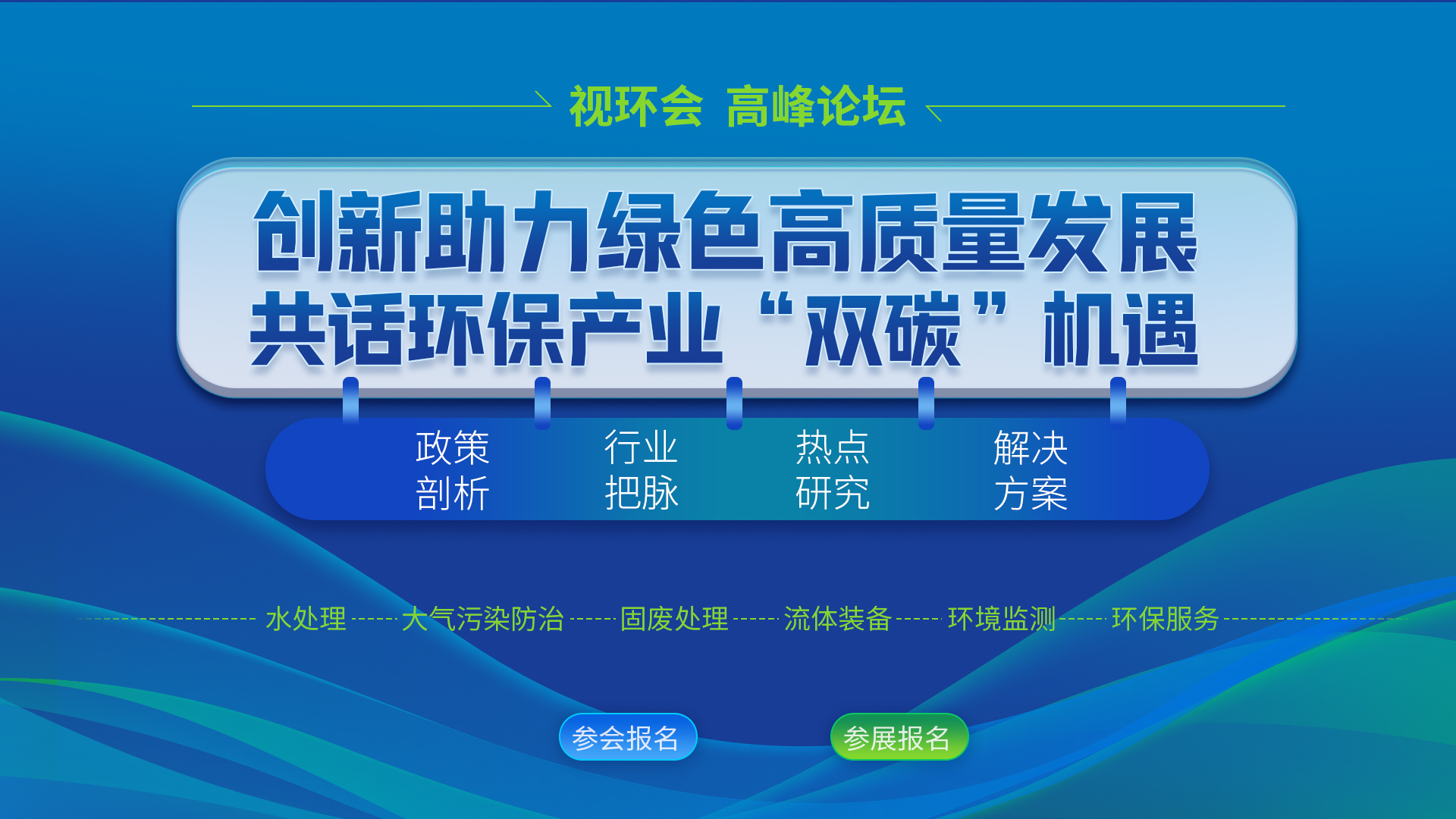 视环会 高峰论坛

创新助力绿色高质量发展
共话环保产业“双碳”机遇

政策剖析
行业把脉
热点研究
解决方案

水处理 大气污染防治 固废处理 流体装备 环境监测 环保服务

参会报名
参展报名